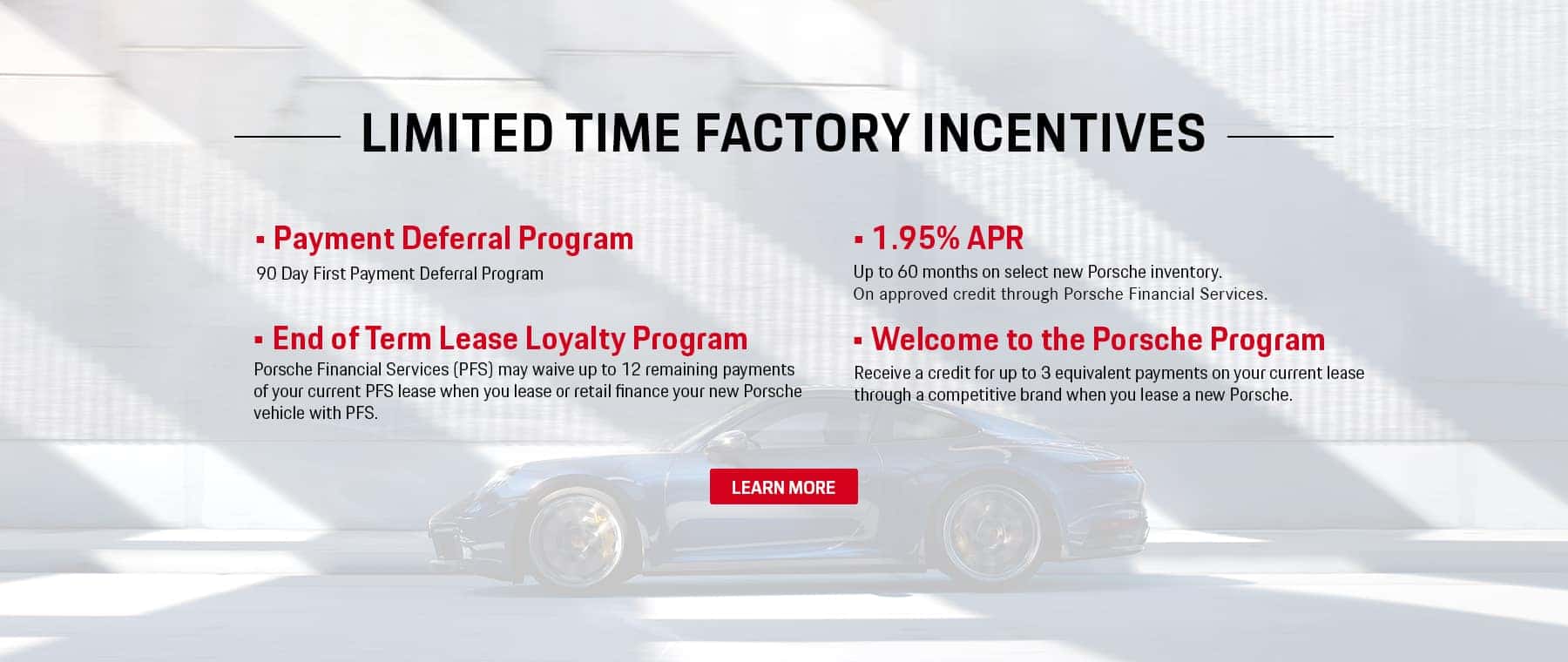 LIMITED TIME FACTORY INCENTIVES

▪ Payment Deferral Program
90 Day First Payment Deferral Program

▪ End of Term Lease Loyalty Program
Porsche Financial Services (PFS) may waive up to 12 remaining payments of your current PFS lease when you lease or retail finance your new Porsche vehicle with PFS.

▪ 1.95% APR
Up to 60 months on select new Porsche inventory.
On approved credit through Porsche Financial Services.

▪ Welcome to the Porsche Program
Receive a credit for up to 3 equivalent payments on your current lease through a competitive brand when you lease a new Porsche.

LEARN MORE